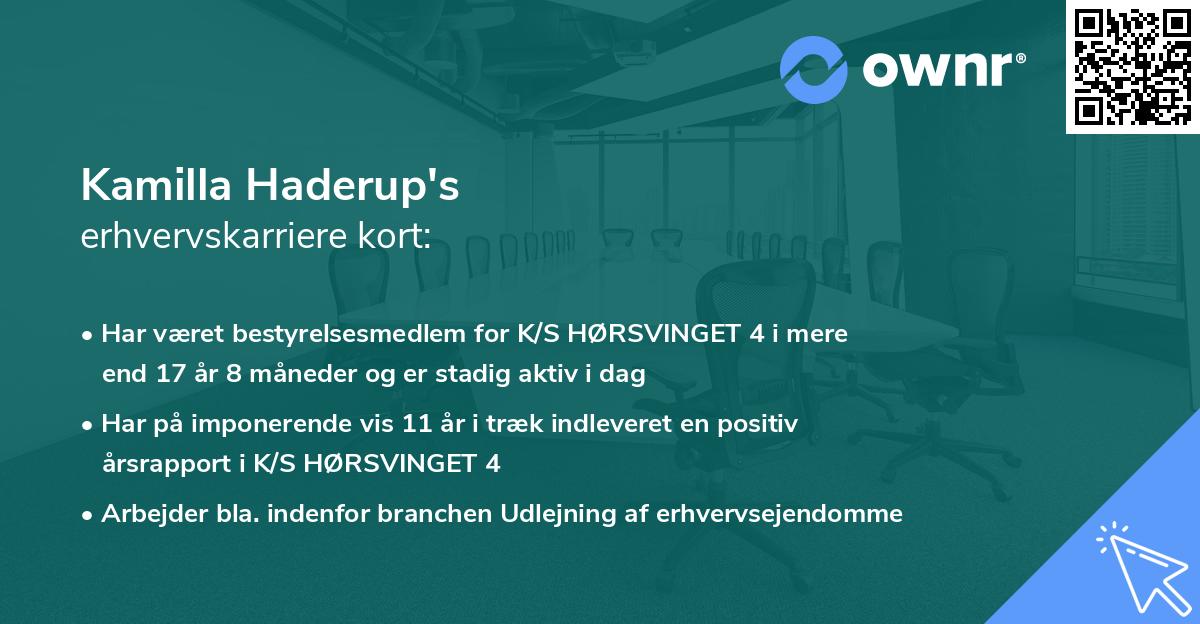 ownr®

Kamilla Haderup's
erhvervskarriere kort:

• Har været bestyrelsesmedlem for K/S HØRSVINGET 4 i mere end 17 år 8 måneder og er stadig aktiv i dag

• Har på imponerende vis 11 år i træk indleveret en positiv årsrapport i K/S HØRSVINGET 4

• Arbejder bla. indenfor branchen Udlejning af erhvervsejendomme